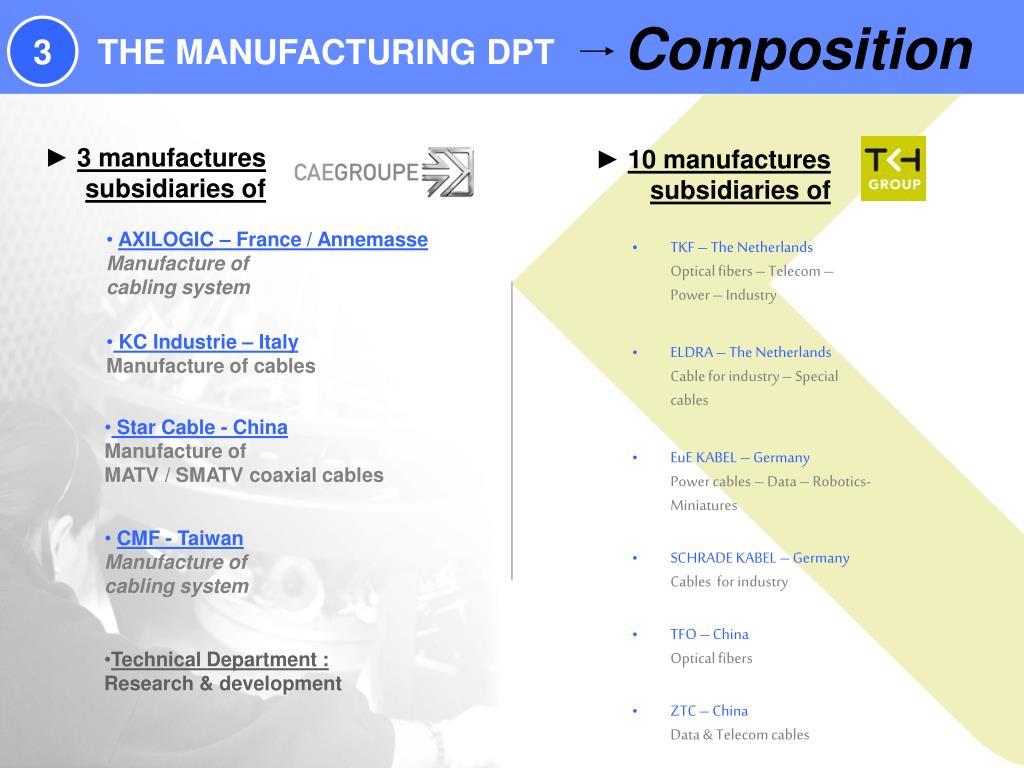 3 THE MANUFACTURING DPT → Composition

► 3 manufactures subsidiaries of

CAEGROUPE

• AXILOGIC – France / Annemasse
Manufacture of cabling system

• KC Industrie – Italy
Manufacture of cables

• Star Cable - China
Manufacture of MATV / SMATV coaxial cables

• CMF - Taiwan
Manufacture of cabling system

•Technical Department :
Research & development

► 10 manufactures subsidiaries of

TKH GROUP

• TKF – The Netherlands
Optical fibers – Telecom – Power – Industry

• ELDRA – The Netherlands
Cable for industry – Special cables

• EuE KABEL – Germany
Power cables – Data – Robotics-Miniatures

• SCHRADE KABEL – Germany
Cables for industry

• TFO – China
Optical fibers

• ZTC – China
Data & Telecom cables